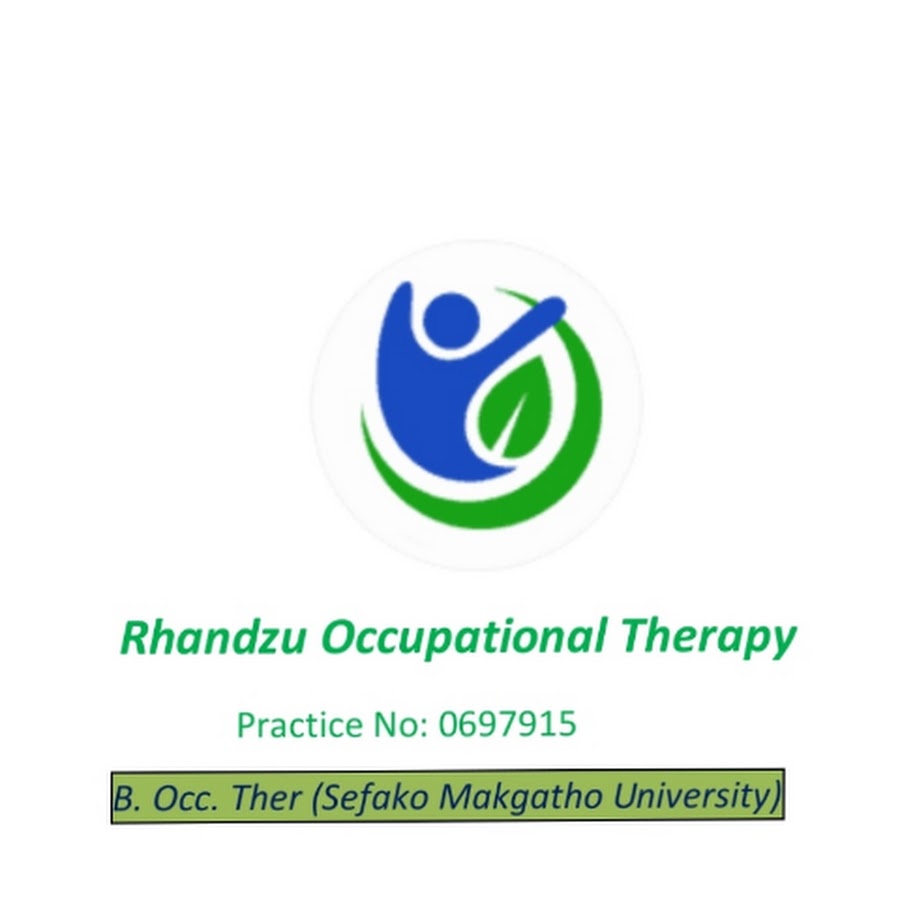 Rhandzu Occupational Therapy

Practice No: 0697915

B. Occ. Ther (Sefako Makgatho University)